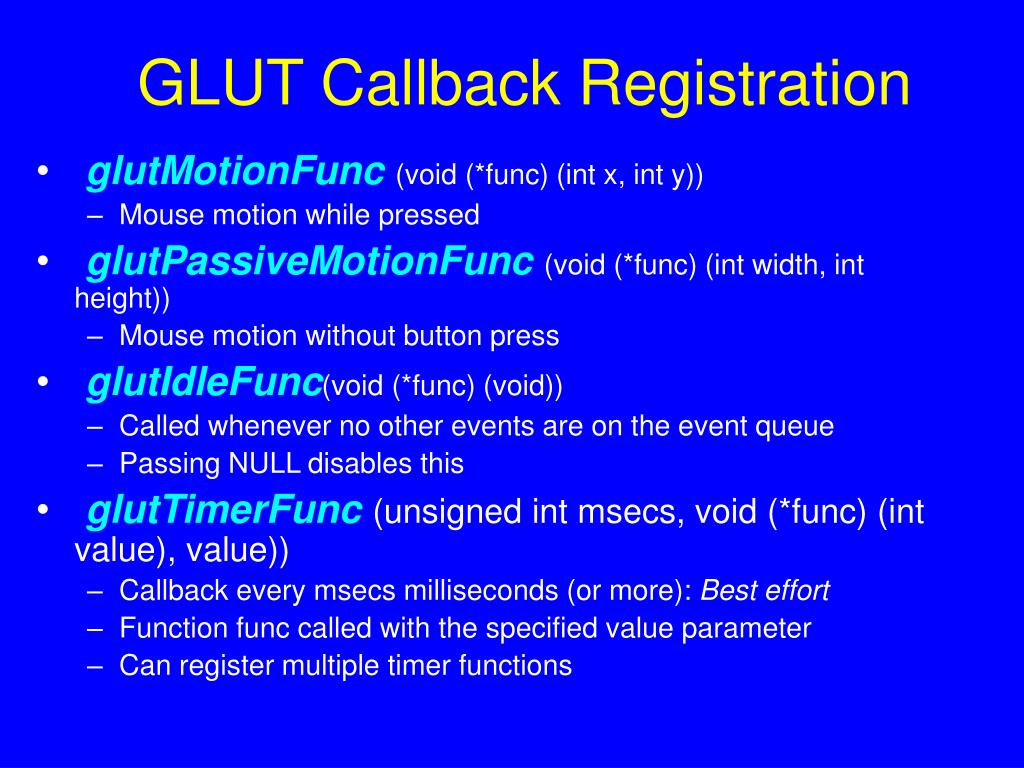 GLUT Callback Registration

• glutMotionFunc (void (*func) (int x, int y))
– Mouse motion while pressed
• glutPassiveMotionFunc (void (*func) (int width, int height))
– Mouse motion without button press
• glutIdleFunc(void (*func) (void))
– Called whenever no other events are on the event queue
– Passing NULL disables this
• glutTimerFunc (unsigned int msecs, void (*func) (int value), value))
– Callback every msecs milliseconds (or more): Best effort
– Function func called with the specified value parameter
– Can register multiple timer functions